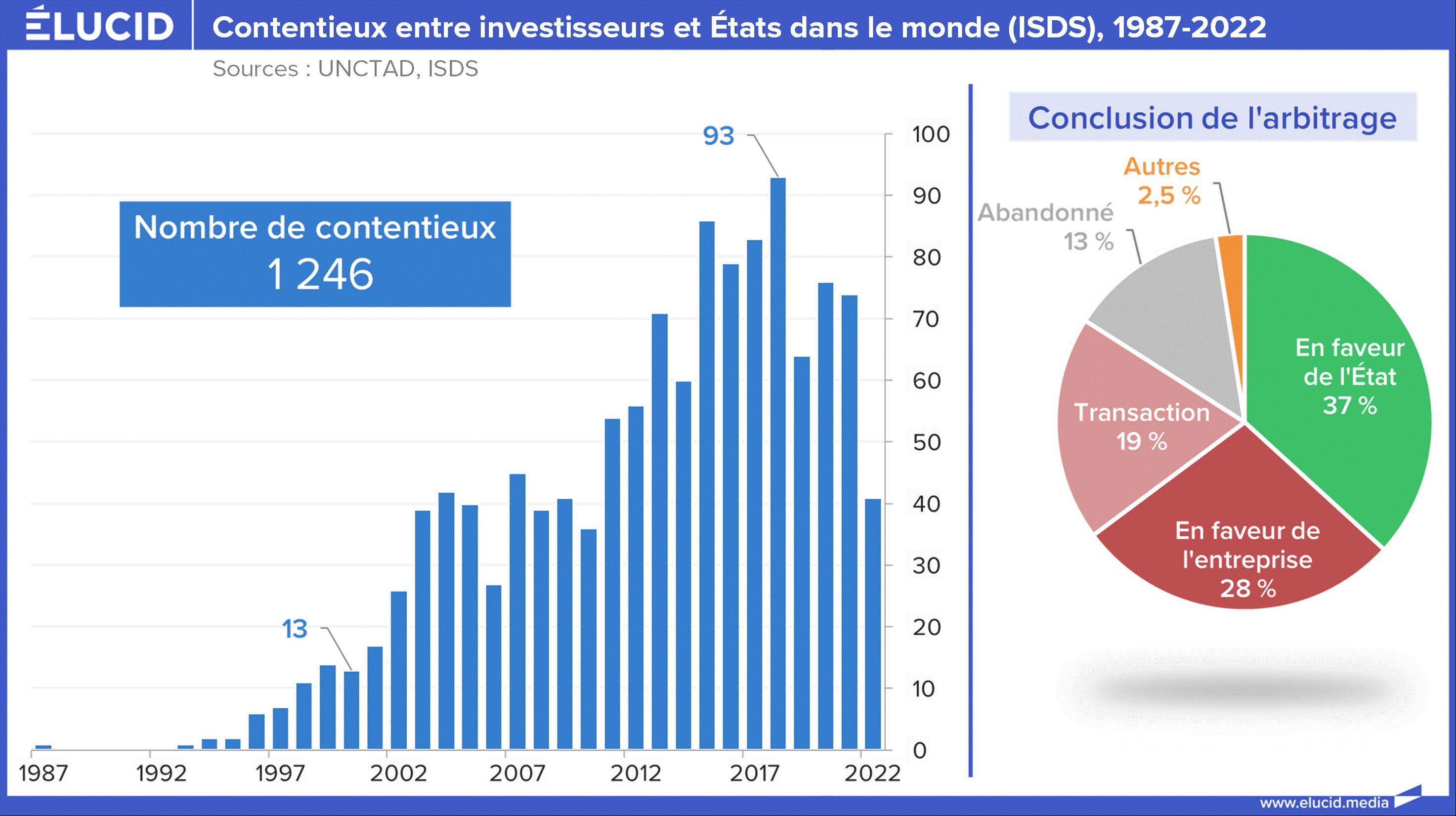 ÉLUCID

Contentieux entre investisseurs et États dans le monde (ISDS), 1987-2022

Sources : UNCTAD, ISDS

Nombre de contentieux
1 246

93

13

100
90
80
70
60
50
40
30
20
10
0

1987
1992
1997
2002
2007
2012
2017
2022

Conclusion de l'arbitrage

Autres
2,5 %

Abandonné
13 %

En faveur de l'État
37 %

Transaction
19 %

En faveur de l'entreprise
28 %

www.elucid.media